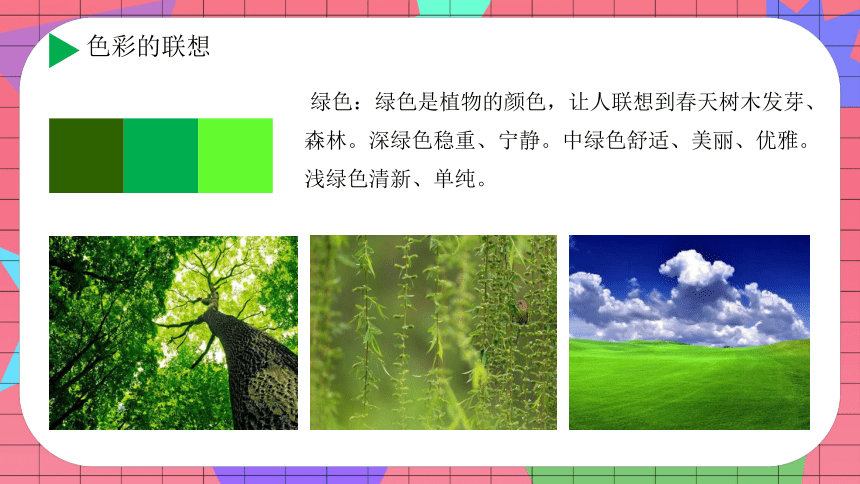 色彩的联想

绿色：绿色是植物的颜色，让人联想到春天树木发芽、森林。深绿色稳重、宁静。中绿色舒适、美丽、优雅。浅绿色清新、单纯。